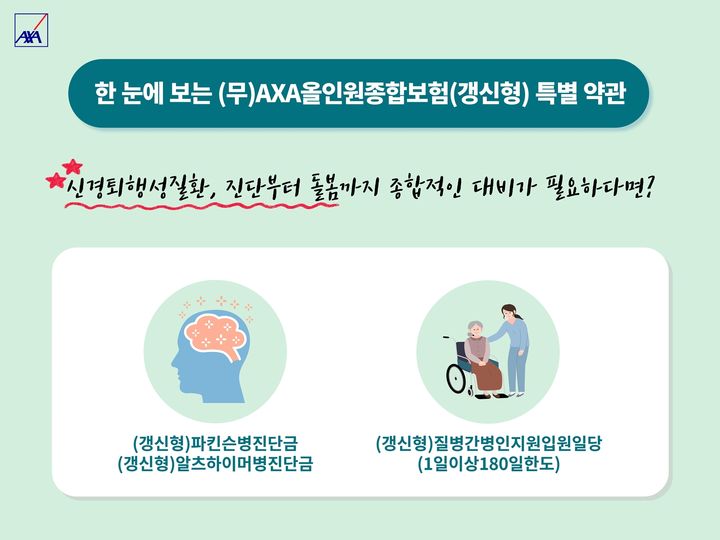 AXA

한 눈에 보는 (무)AXA올인원종합보험(갱신형) 특별 약관

신경퇴행성질환, 진단부터 돌봄까지 종합적인 대비가 필요하다면?

(갱신형)파킨슨병진단금
(갱신형)알츠하이머병진단금

(갱신형)질병간병인지원입원일당
(1일이상180일한도)